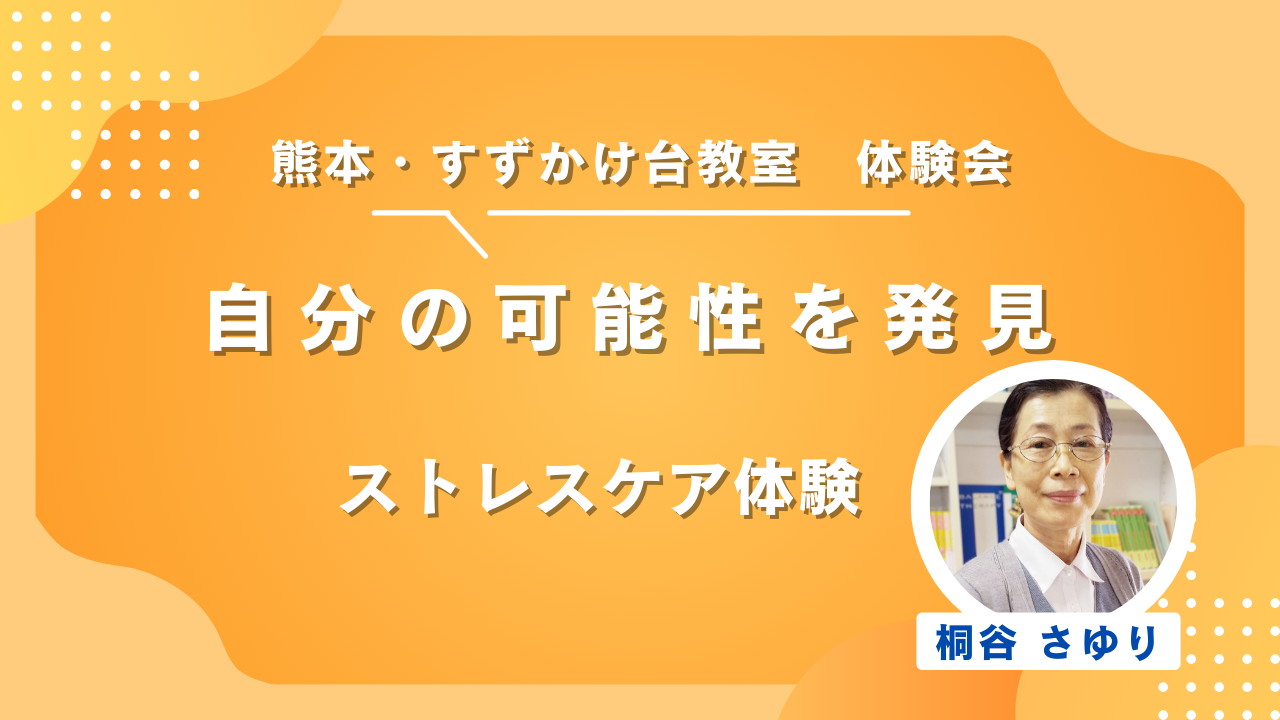 熊本・すずかけ台教室　体験会

自分の可能性を発見

ストレスケア体験

桐谷 さゆり